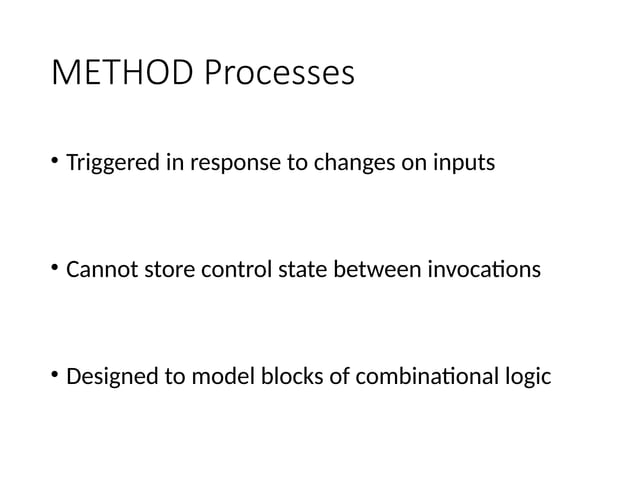 METHOD Processes

• Triggered in response to changes on inputs

• Cannot store control state between invocations

• Designed to model blocks of combinational logic